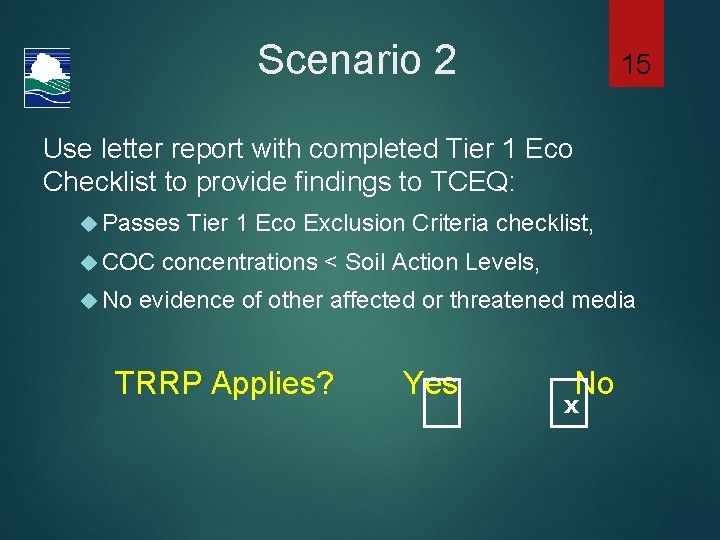 Scenario 2

15

Use letter report with completed Tier 1 Eco Checklist to provide findings to TCEQ:

Passes Tier 1 Eco Exclusion Criteria checklist,

COC concentrations < Soil Action Levels,

No evidence of other affected or threatened media

TRRP Applies? Yes No

x